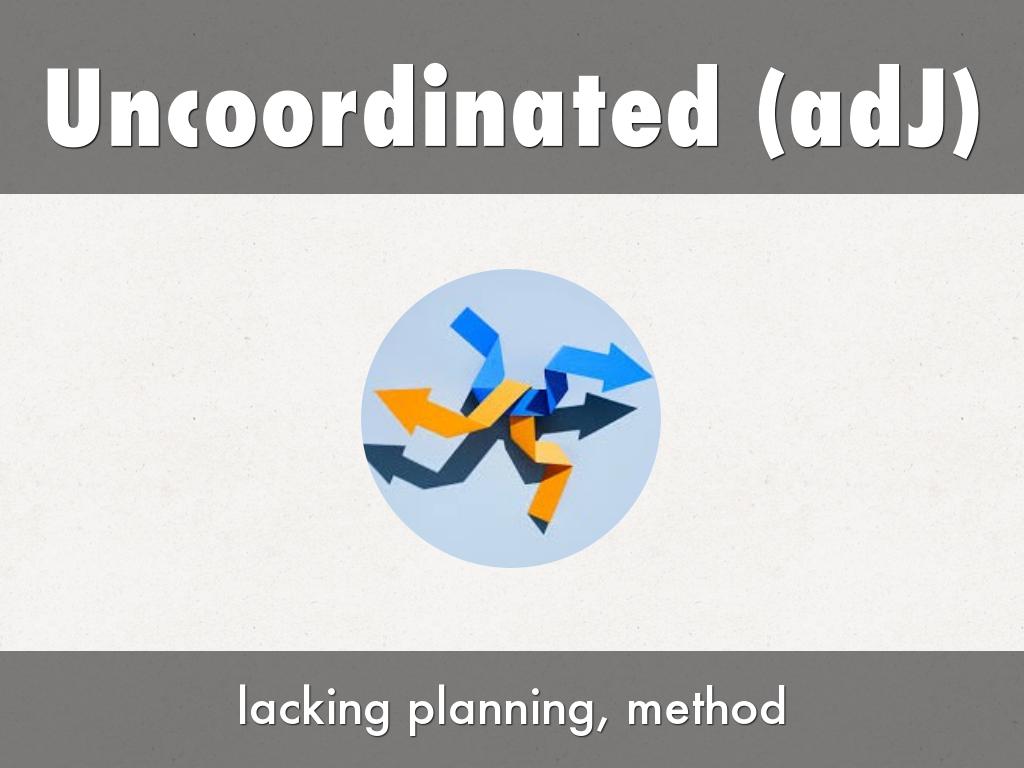 Uncoordinated (adJ)

lacking planning, method